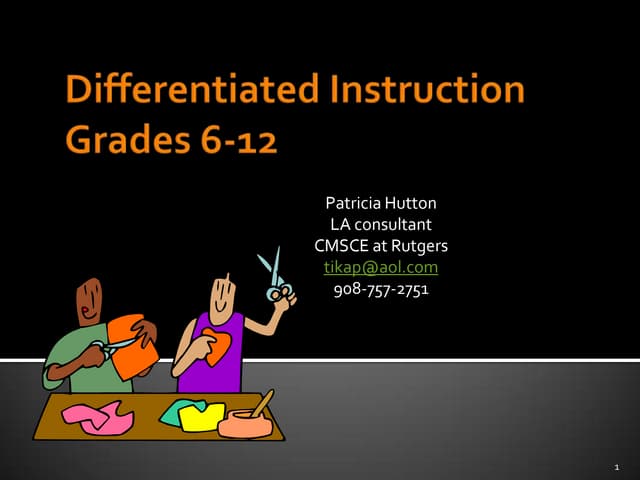 Differentiated Instruction
Grades 6-12

Patricia Hutton
LA consultant
CMSCE at Rutgers
tikap@aol.com
908-757-2751

1